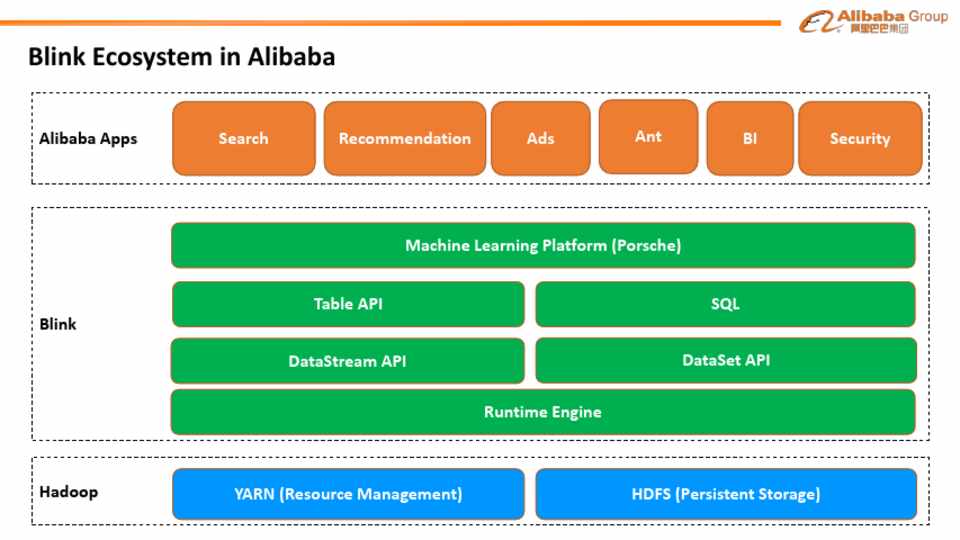 Alibaba Group
阿里巴巴集团

Blink Ecosystem in Alibaba

Alibaba Apps

Search

Recommendation

Ads

Ant

BI

Security

Blink

Machine Learning Platform (Porsche)

Table API

SQL

DataStream API

DataSet API

Runtime Engine

Hadoop

YARN (Resource Management)

HDFS (Persistent Storage)